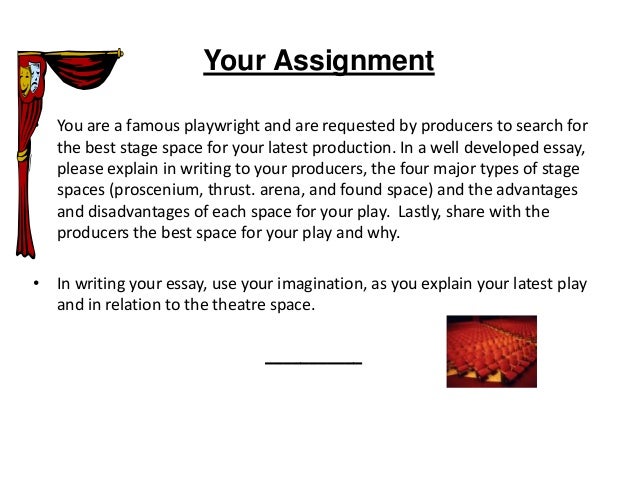 Your Assignment

You are a famous playwright and are requested by producers to search for the best stage space for your latest production. In a well developed essay, please explain in writing to your producers, the four major types of stage spaces (proscenium, thrust. arena, and found space) and the advantages and disadvantages of each space for your play. Lastly, share with the producers the best space for your play and why.

• In writing your essay, use your imagination, as you explain your latest play and in relation to the theatre space.